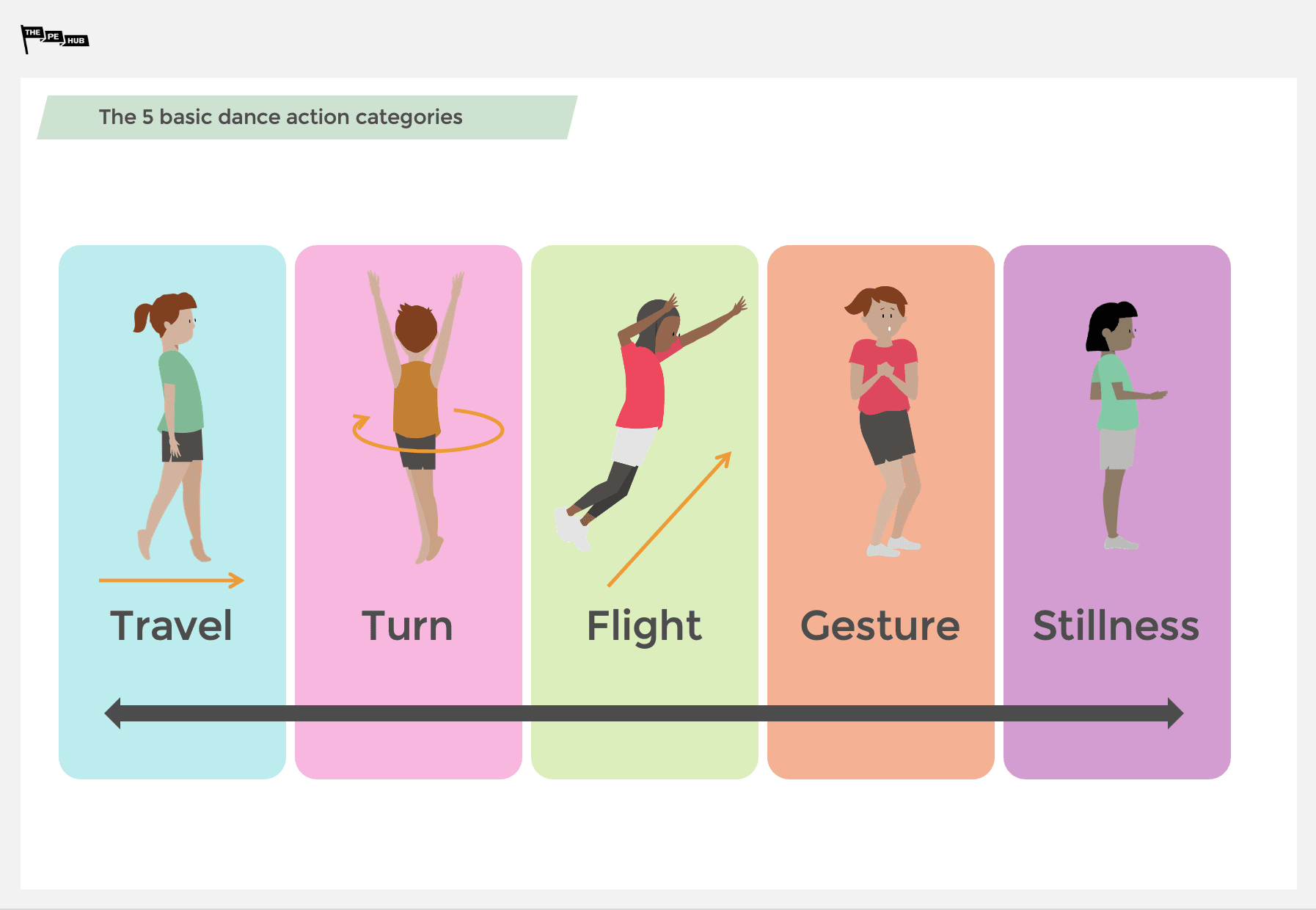 THE PE HUB

The 5 basic dance action categories

Travel

Turn

Flight

Gesture

Stillness